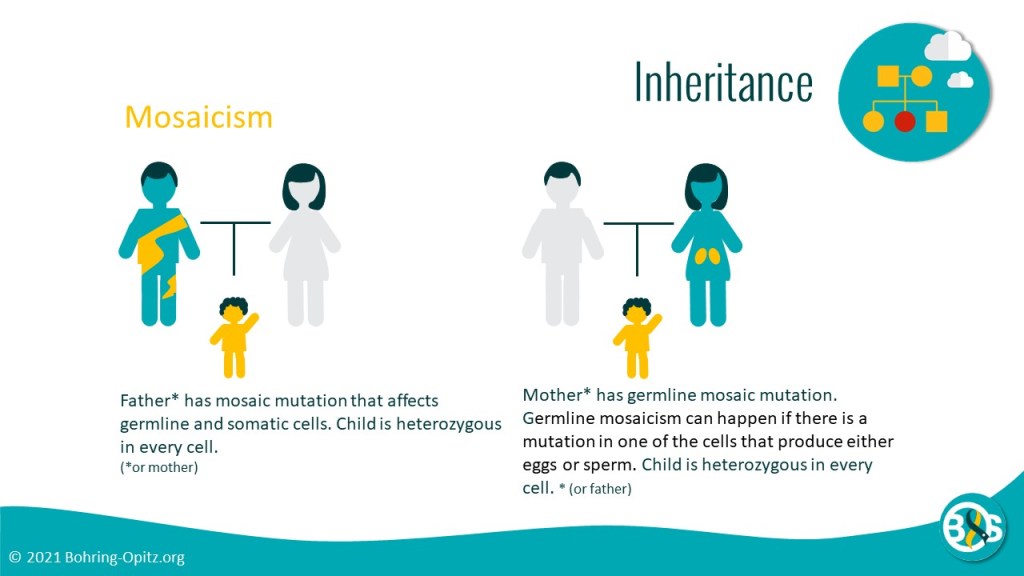 Inheritance

Mosaicism

Father* has mosaic mutation that affects germline and somatic cells. Child is heterozygous in every cell.
(*or mother)

Mother* has germline mosaic mutation. Germline mosaicism can happen if there is a mutation in one of the cells that produce either eggs or sperm. Child is heterozygous in every cell. * (or father)

© 2021 Bohring-Opitz.org

BOS